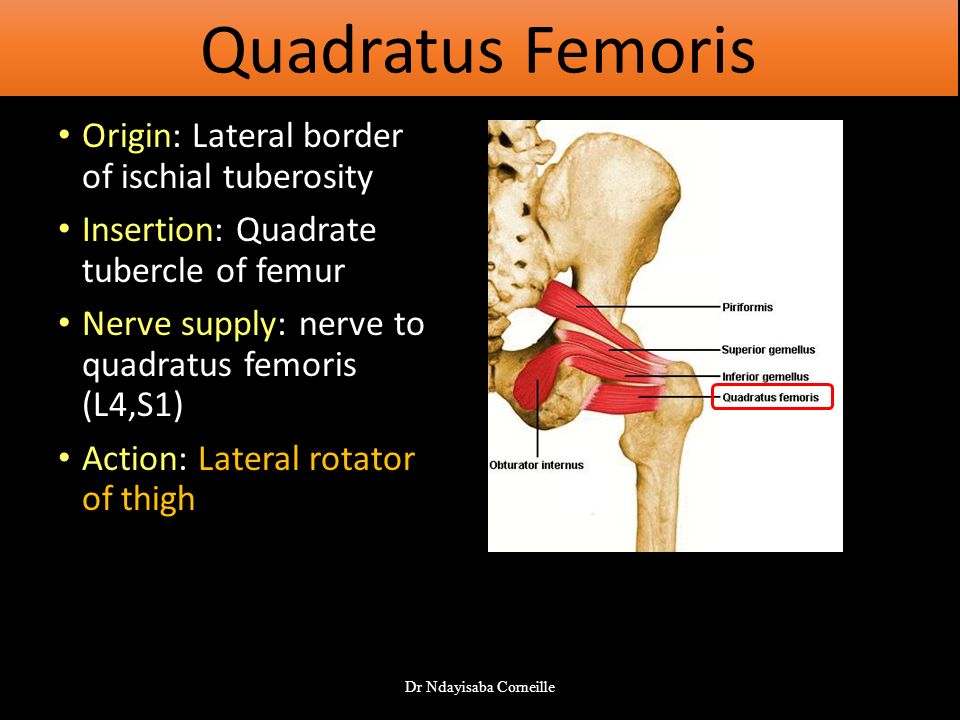 Quadratus Femoris

• Origin: Lateral border of ischial tuberosity
• Insertion: Quadrate tubercle of femur
• Nerve supply: nerve to quadratus femoris (L4,S1)
• Action: Lateral rotator of thigh

Piriformis
Superior gemellus
Inferior gemellus
Quadratus femoris
Obturator internus

Dr Ndayisaba Corneille